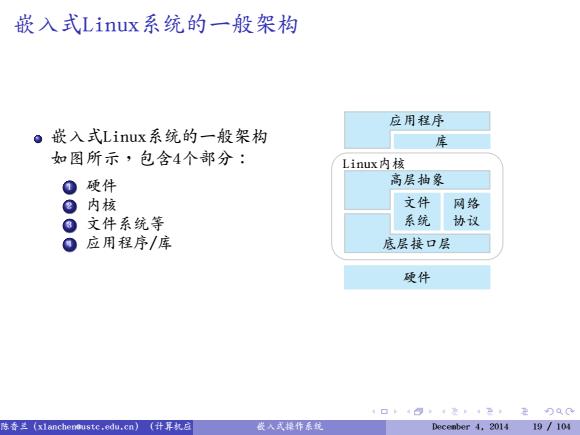 嵌入式Linux系统的一般架构

嵌入式Linux系统的一般架构如图所示，包含4个部分：

1 硬件
2 内核
3 文件系统等
4 应用程序/库

应用程序
库
Linux内核
高层抽象
文件系统
网络协议
底层接口层
硬件

陈香兰 (xlanchen@ustc.edu.cn) (计算机应 嵌入式操作系统 December 4, 2014 19 / 104